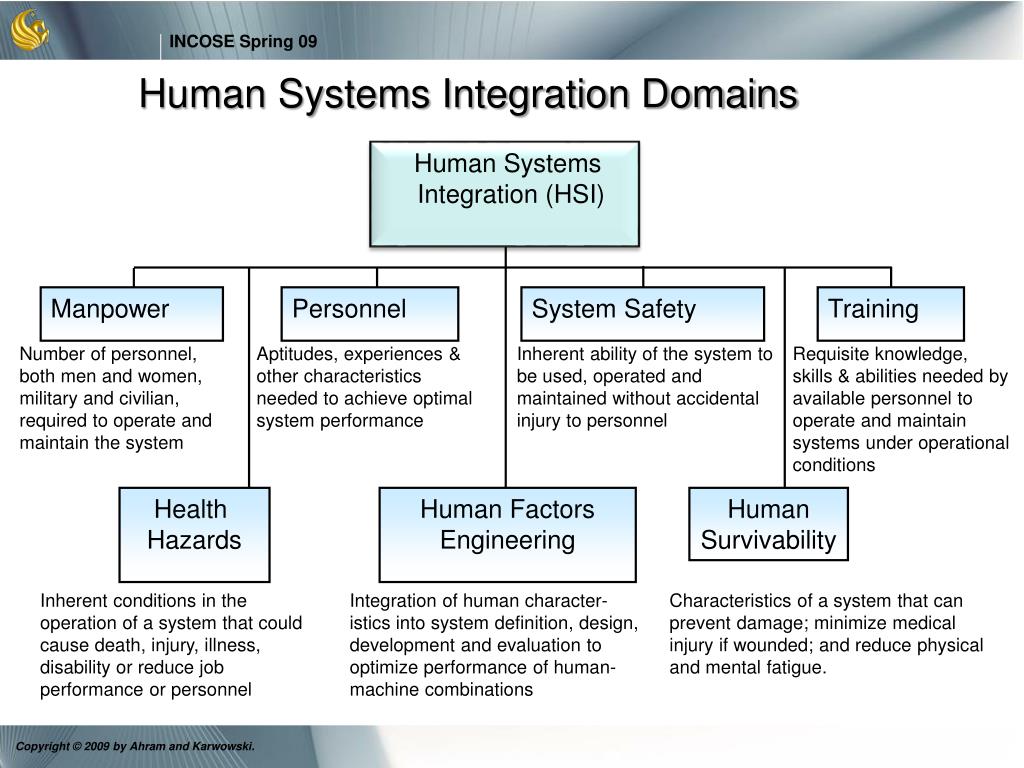 INCOSE Spring 09

Human Systems Integration Domains

Human Systems Integration (HSI)

Manpower

Number of personnel, both men and women, military and civilian, required to operate and maintain the system

Personnel

Aptitudes, experiences & other characteristics needed to achieve optimal system performance

System Safety

Inherent ability of the system to be used, operated and maintained without accidental injury to personnel

Training

Requisite knowledge, skills & abilities needed by available personnel to operate and maintain systems under operational conditions

Health Hazards

Inherent conditions in the operation of a system that could cause death, injury, illness, disability or reduce job performance or personnel

Human Factors Engineering

Integration of human characteristics into system definition, design, development and evaluation to optimize performance of human-machine combinations

Human Survivability

Characteristics of a system that can prevent damage; minimize medical injury if wounded; and reduce physical and mental fatigue.

Copyright © 2009 by Ahram and Karwowski.